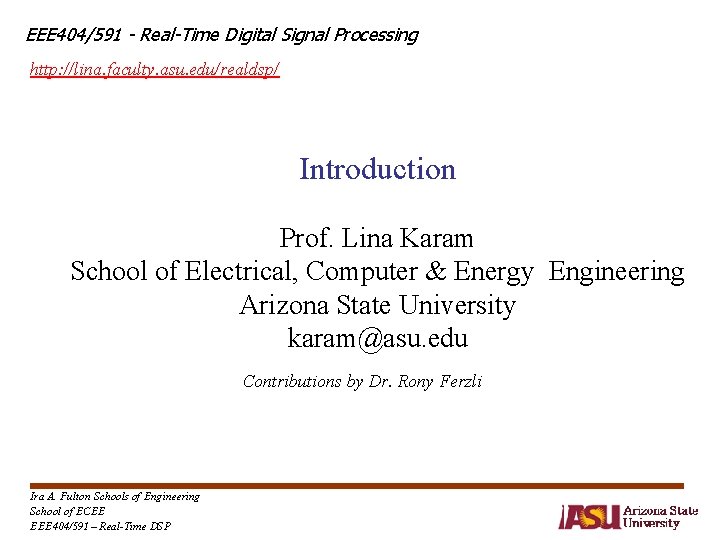 EEE404/591 - Real-Time Digital Signal Processing

http://lina.faculty.asu.edu/realdsp/

Introduction

Prof. Lina Karam
School of Electrical, Computer & Energy Engineering
Arizona State University
karam@asu.edu

Contributions by Dr. Rony Ferzli

Ira A. Fulton Schools of Engineering
School of ECEE
EEE404/591 – Real-Time DSP

ASU Arizona State University